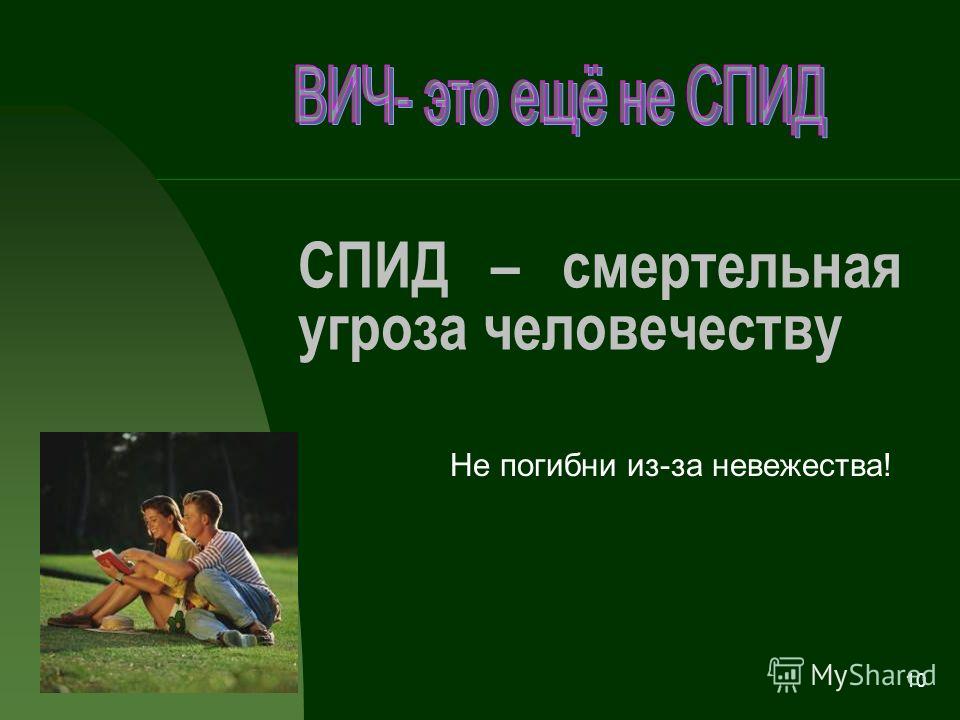 ВИЧ- это ещё не СПИД

СПИД – смертельная угроза человечеству

Не погибни из-за невежества!

MyShared

10